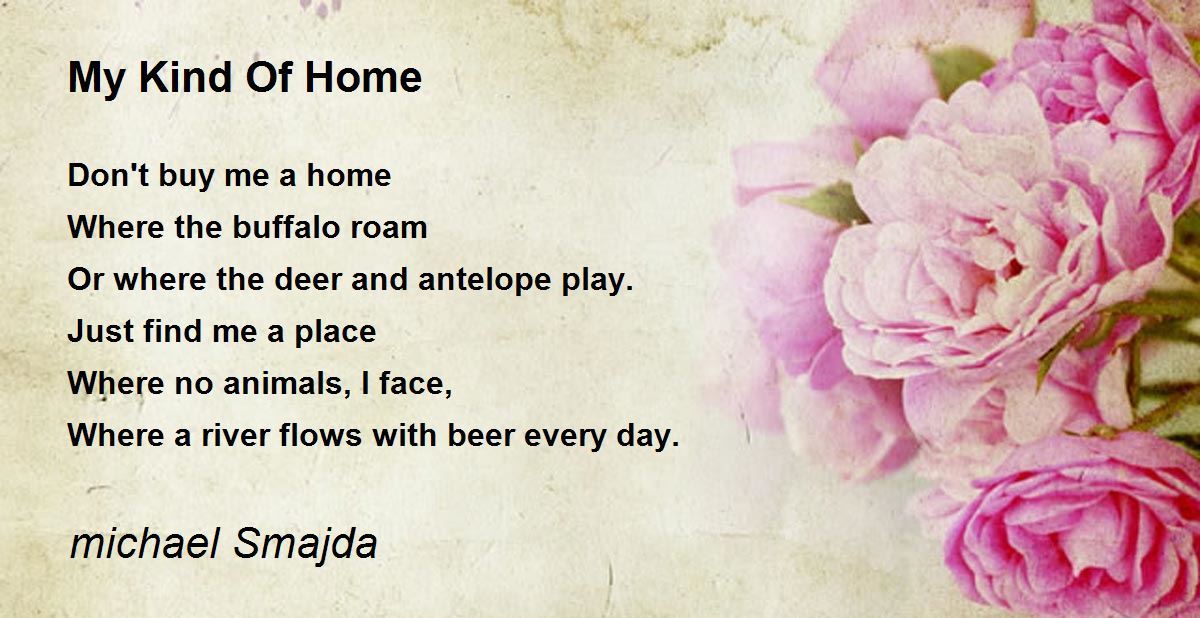 My Kind Of Home

Don't buy me a home
Where the buffalo roam
Or where the deer and antelope play.
Just find me a place
Where no animals, I face,
Where a river flows with beer every day.

michael Smajda